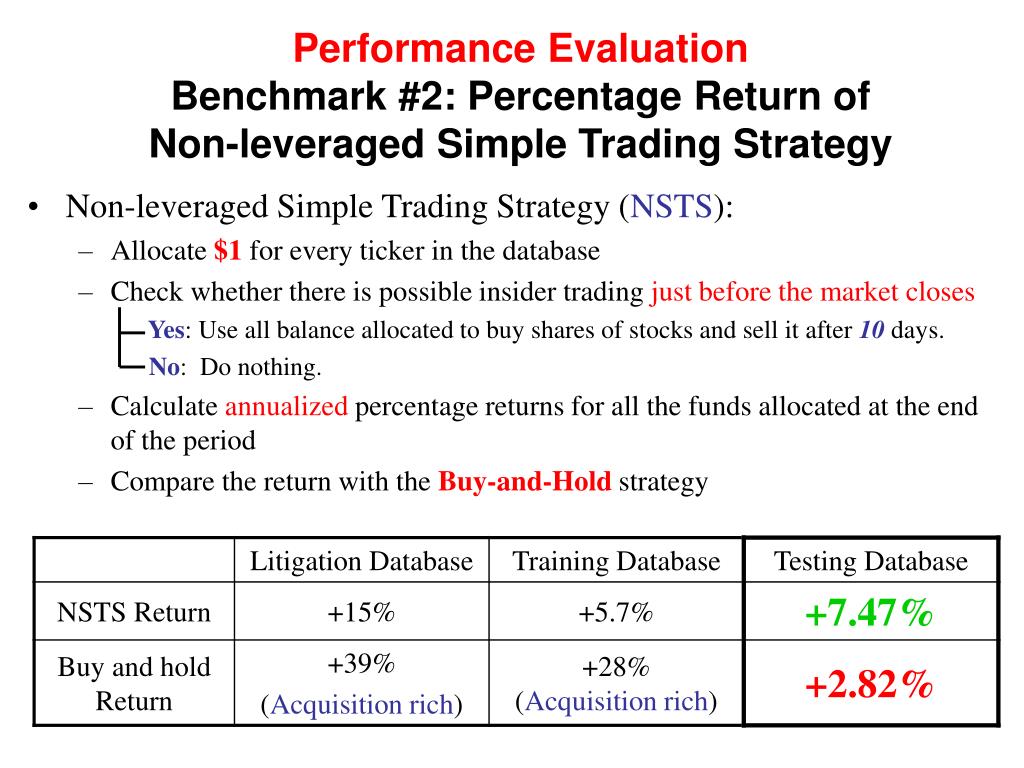 Performance Evaluation
Benchmark #2: Percentage Return of Non-leveraged Simple Trading Strategy

• Non-leveraged Simple Trading Strategy (NSTS):
– Allocate $1 for every ticker in the database
– Check whether there is possible insider trading just before the market closes
Yes: Use all balance allocated to buy shares of stocks and sell it after 10 days.
No: Do nothing.
– Calculate annualized percentage returns for all the funds allocated at the end of the period
– Compare the return with the Buy-and-Hold strategy

| | Litigation Database | Training Database | Testing Database |
|---|---|---|---|
| NSTS Return | +15% | +5.7% | +7.47% |
| Buy and hold Return | +39% (Acquisition rich) | +28% (Acquisition rich) | +2.82% |